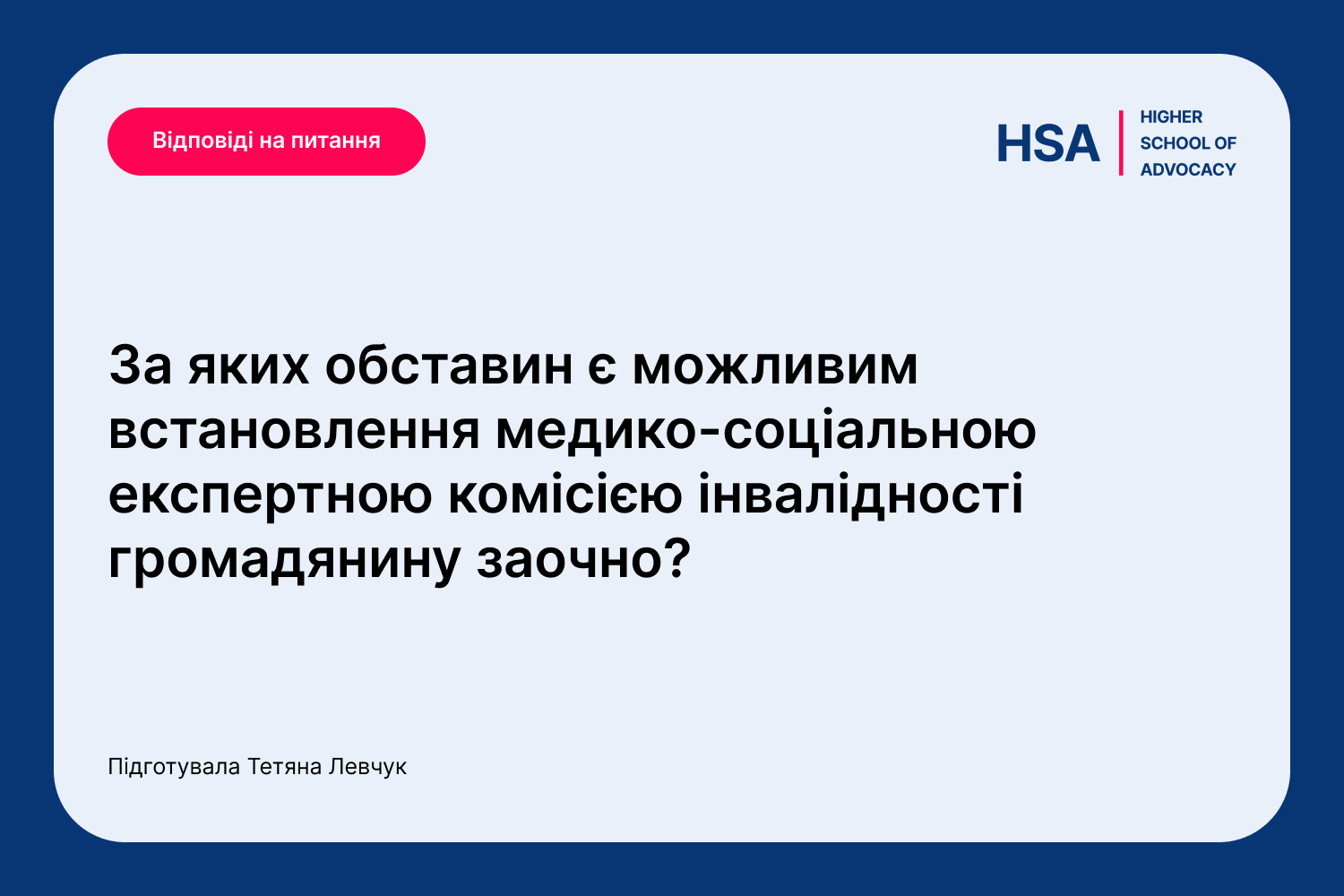 Відповіді на питання

HSA
HIGHER SCHOOL OF ADVOCACY

За яких обставин є можливим встановлення медико-соціальною експертною комісією інвалідності громадянину заочно?

Підготувала Тетяна Левчук